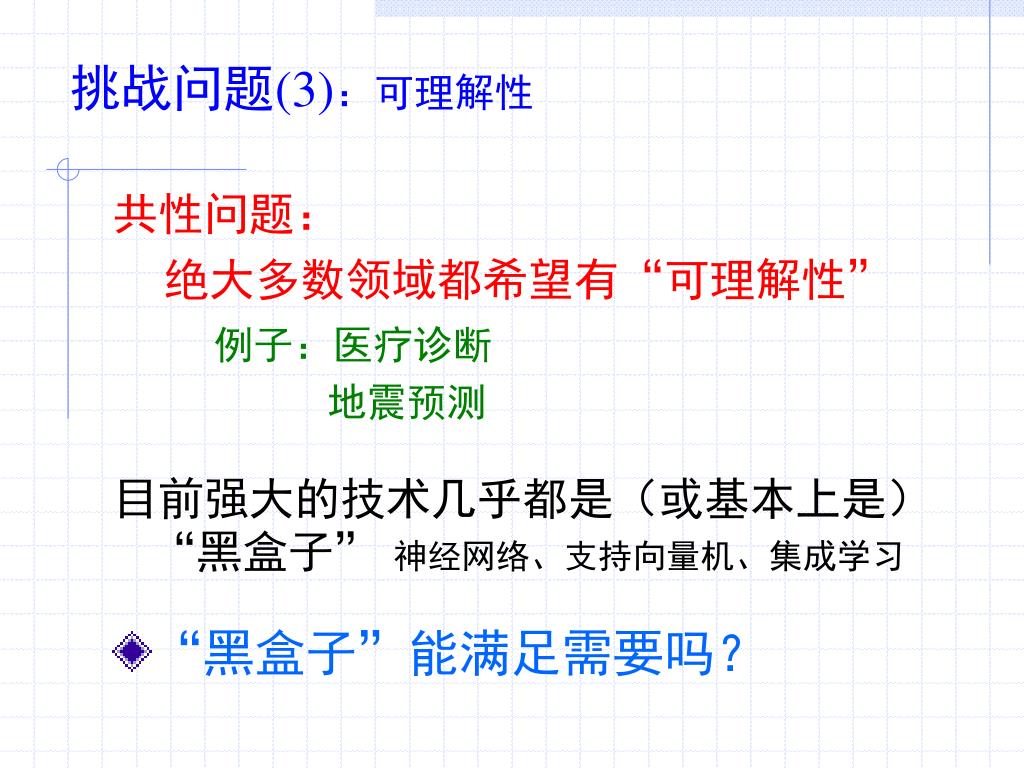 挑战问题(3)：可理解性

共性问题：

绝大多数领域都希望有“可理解性”

例子：医疗诊断

地震预测

目前强大的技术几乎都是（或基本上是）“黑盒子” 神经网络、支持向量机、集成学习

“黑盒子”能满足需要吗？